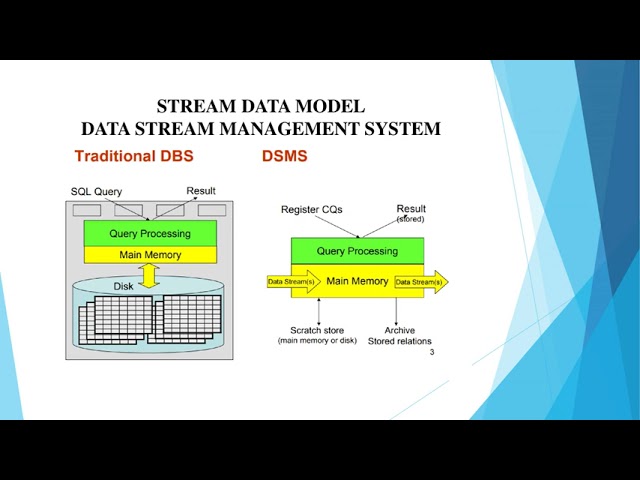 STREAM DATA MODEL
DATA STREAM MANAGEMENT SYSTEM

Traditional DBS

SQL Query
Result
Query Processing
Main Memory
Disk

DSMS

Register CQs
Result (stored)
Query Processing
Data Stream(s)
Main Memory
Data Stream(s)
Scratch store (main memory or disk)
Archive Stored relations

3